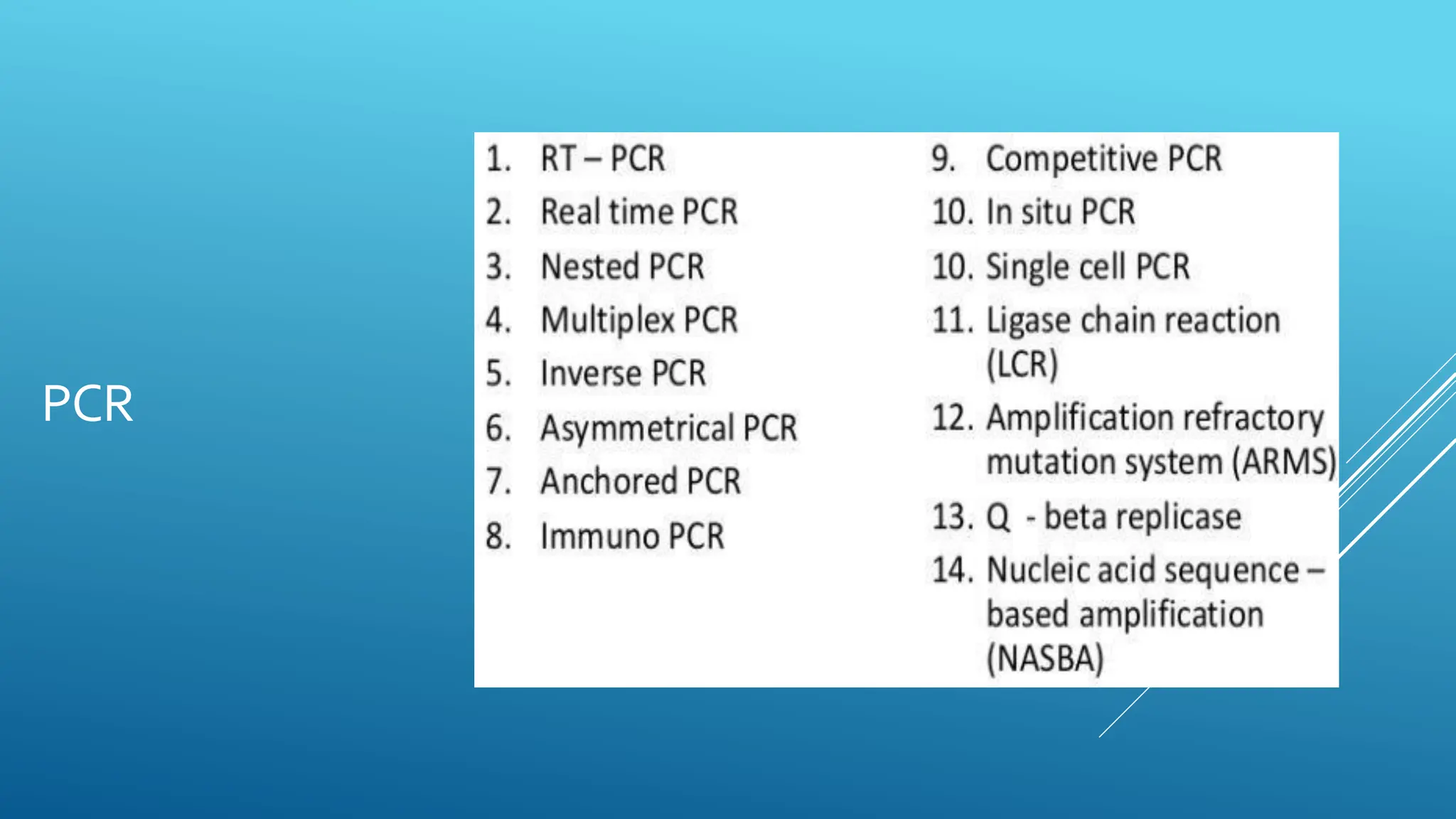 PCR

1. RT – PCR
2. Real time PCR
3. Nested PCR
4. Multiplex PCR
5. Inverse PCR
6. Asymmetrical PCR
7. Anchored PCR
8. Immuno PCR

9. Competitive PCR
10. In situ PCR
10. Single cell PCR
11. Ligase chain reaction (LCR)
12. Amplification refractory mutation system (ARMS)
13. Q - beta replicase
14. Nucleic acid sequence – based amplification (NASBA)